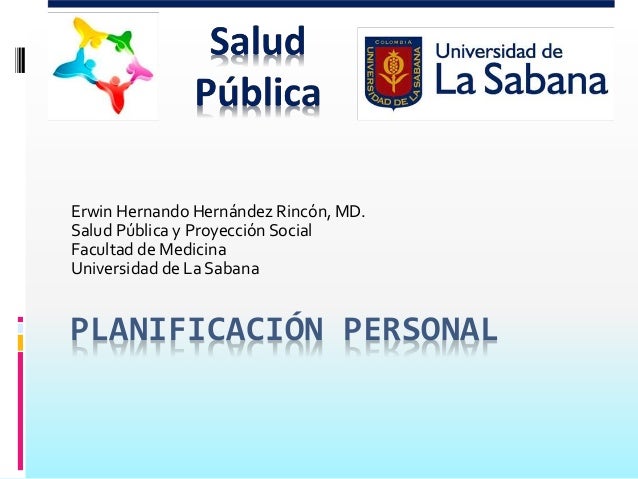 Salud Pública

COLOMBIA
UNIVERSIDAD DE LA SABANA

Universidad de La Sabana

Erwin Hernando Hernández Rincón, MD.
Salud Pública y Proyección Social
Facultad de Medicina
Universidad de La Sabana

PLANIFICACIÓN PERSONAL